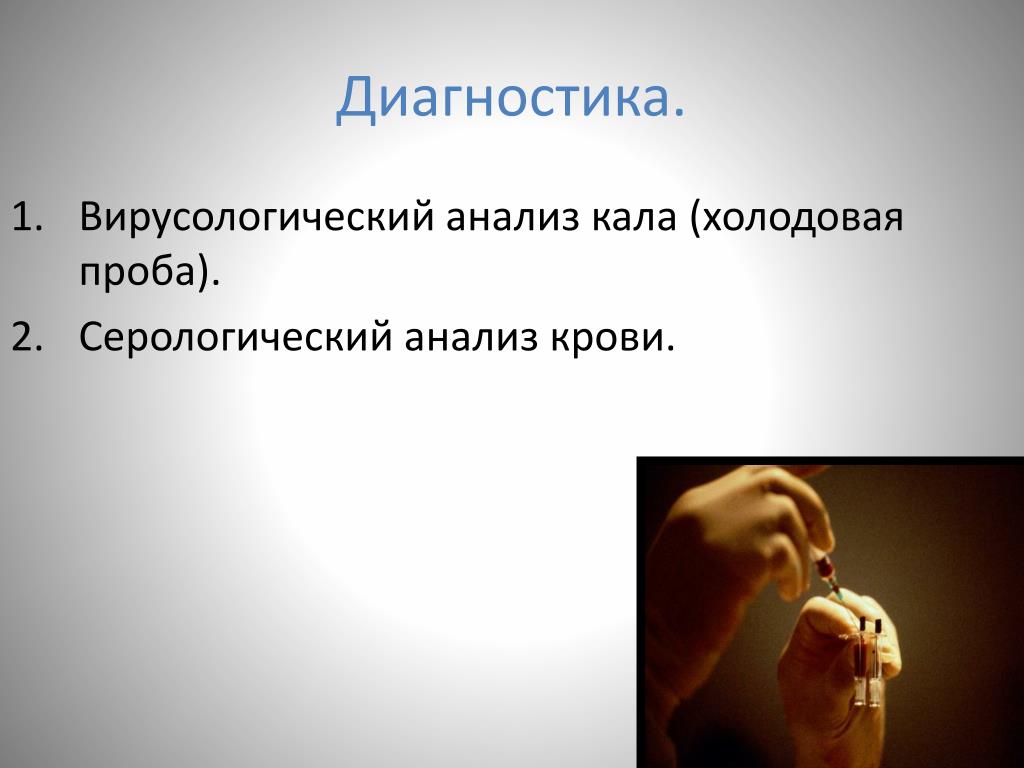 Диагностика.

1. Вирусологический анализ кала (холодовая проба).
2. Серологический анализ крови.